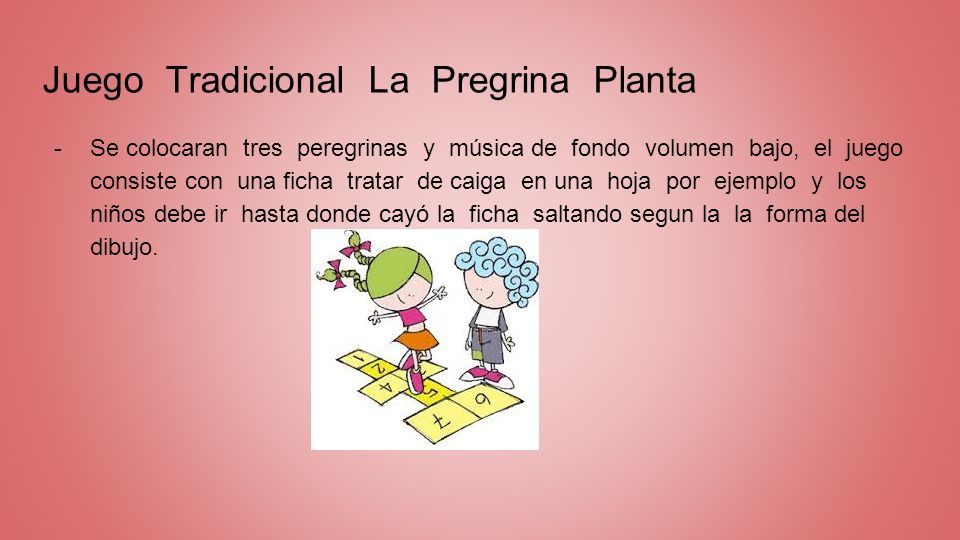 Juego Tradicional La Pregrina Planta

- Se colocaran tres peregrinas y música de fondo volumen bajo, el juego consiste con una ficha tratar de caiga en una hoja por ejemplo y los niños debe ir hasta donde cayó la ficha saltando segun la la forma del dibujo.

1
2
4
6
7